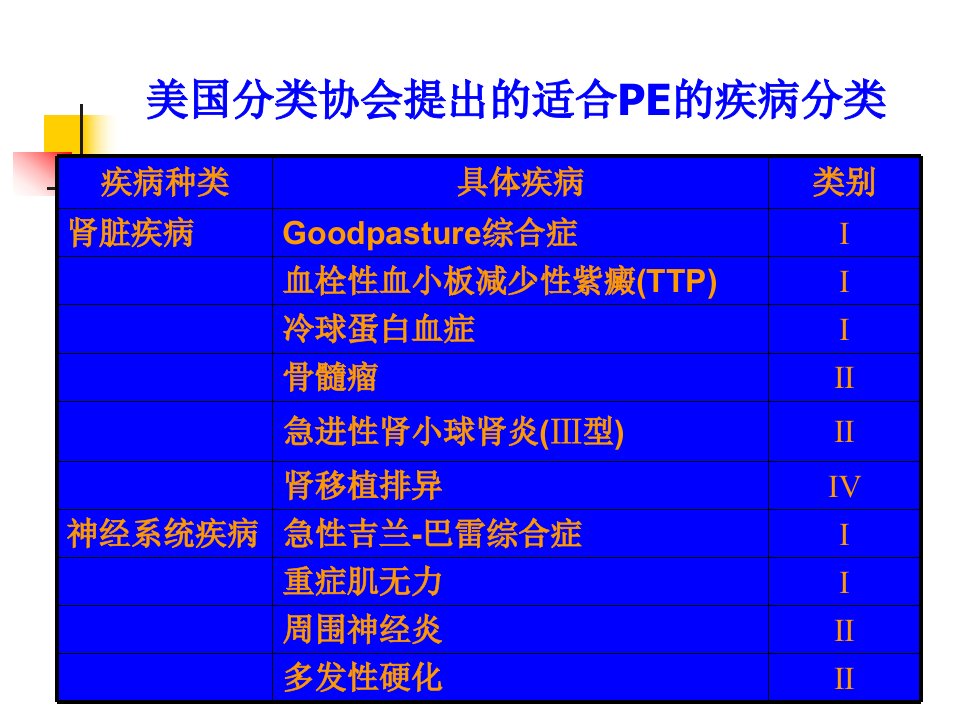 美国分类协会提出的适合PE的疾病分类

| 疾病种类 | 具体疾病 | 类别 |
|---|---|---|
| 肾脏疾病 | Goodpasture综合症 | I |
|  | 血栓性血小板减少性紫癜(TTP) | I |
|  | 冷球蛋白血症 | I |
|  | 骨髓瘤 | II |
|  | 急进性肾小球肾炎(III型) | II |
|  | 肾移植排异 | IV |
| 神经系统疾病 | 急性吉兰-巴雷综合症 | I |
|  | 重症肌无力 | I |
|  | 周围神经炎 | II |
|  | 多发性硬化 | II |